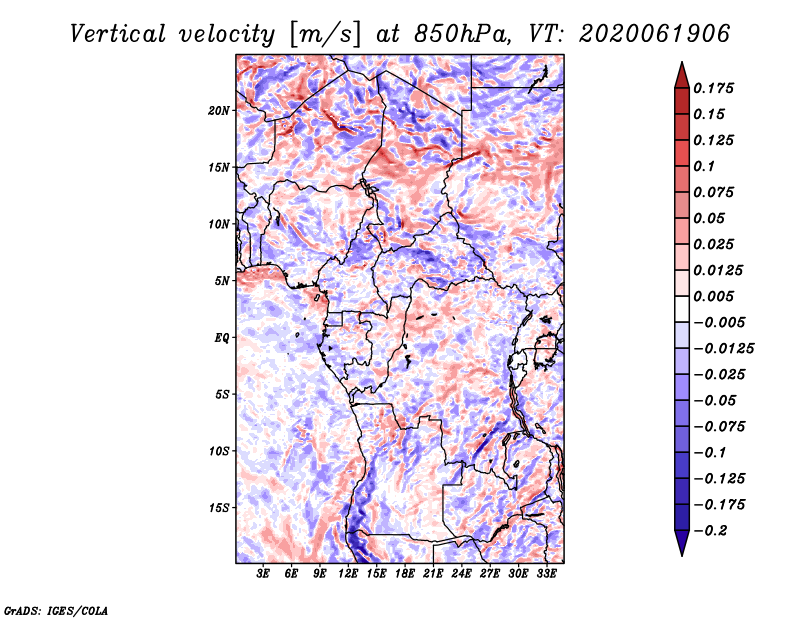 Vertical velocity [m/s] at 850hPa, VT: 2020061906

20N
15N
10N
5N
EQ
5S
10S
15S

3E 6E 9E 12E 15E 18E 21E 24E 27E 30E 33E

0.175
0.15
0.125
0.1
0.075
0.05
0.025
0.0125
0.005
−0.005
−0.0125
−0.025
−0.05
−0.075
−0.1
−0.125
−0.175
−0.2

GrADS: IGES/COLA